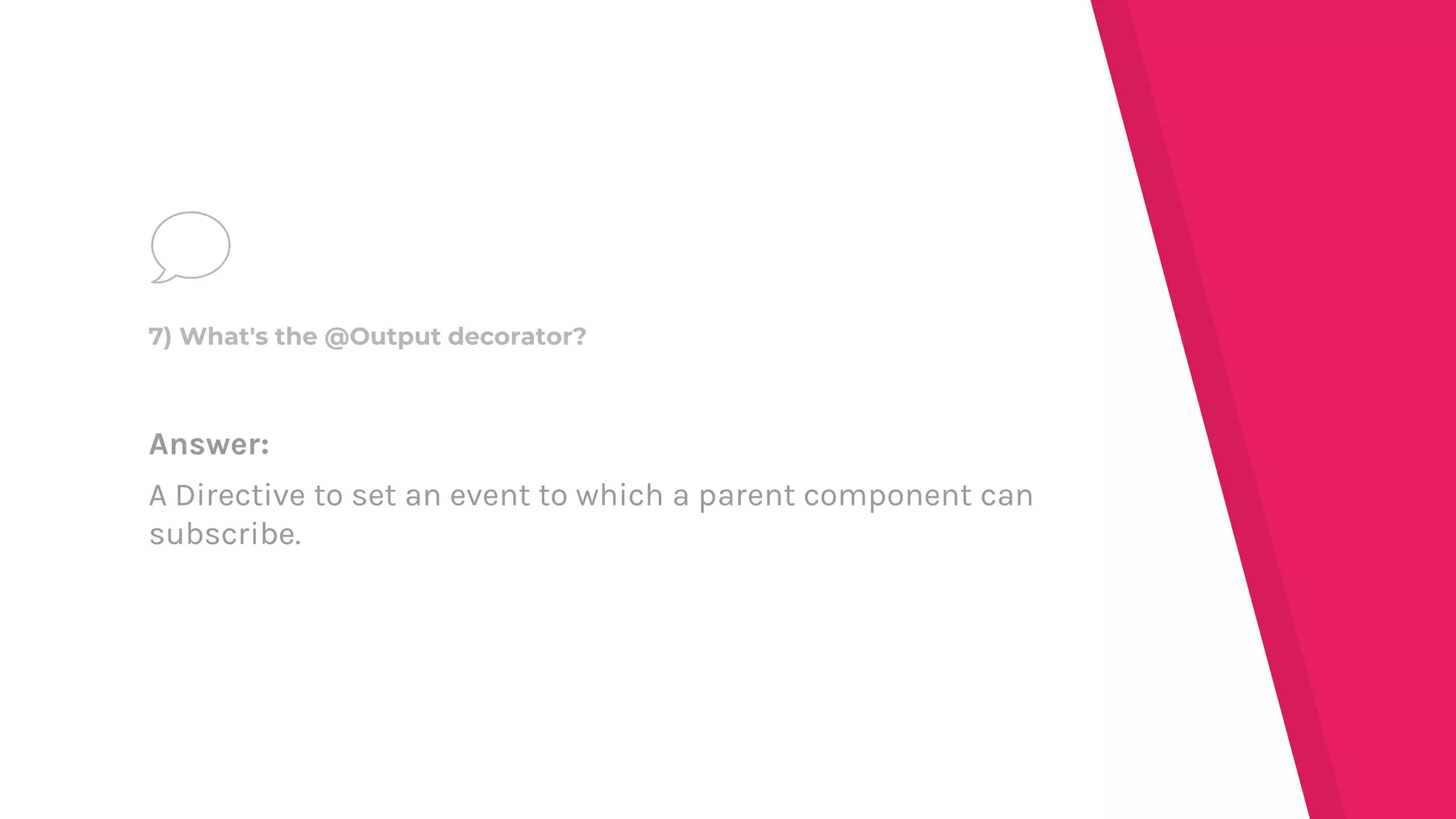 7) What's the @Output decorator?

Answer:

A Directive to set an event to which a parent component can subscribe.